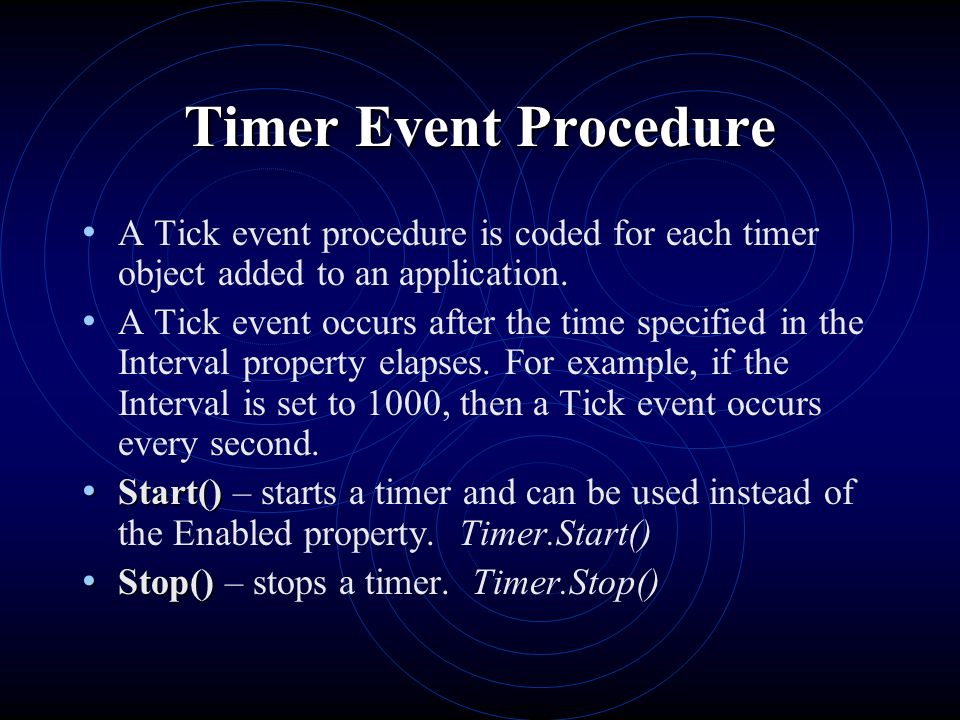 Timer Event Procedure

• A Tick event procedure is coded for each timer object added to an application.
• A Tick event occurs after the time specified in the Interval property elapses. For example, if the Interval is set to 1000, then a Tick event occurs every second.
• Start() – starts a timer and can be used instead of the Enabled property. Timer.Start()
• Stop() – stops a timer. Timer.Stop()